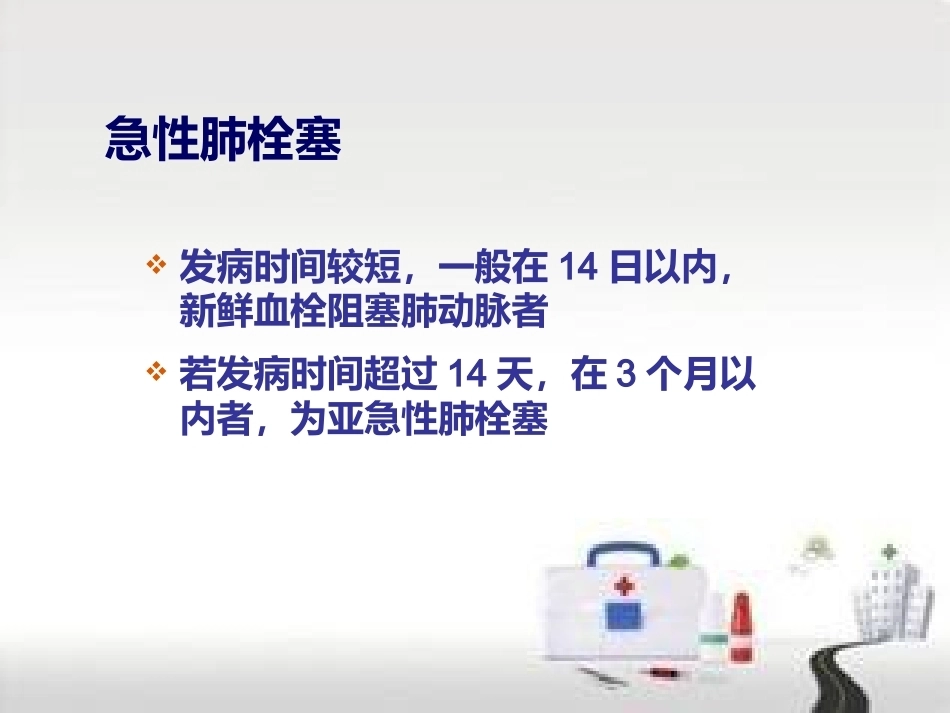 急性肺栓塞

❖ 发病时间较短，一般在 14 日以内，新鲜血栓阻塞肺动脉者

❖ 若发病时间超过 14 天，在 3 个月以内者，为亚急性肺栓塞